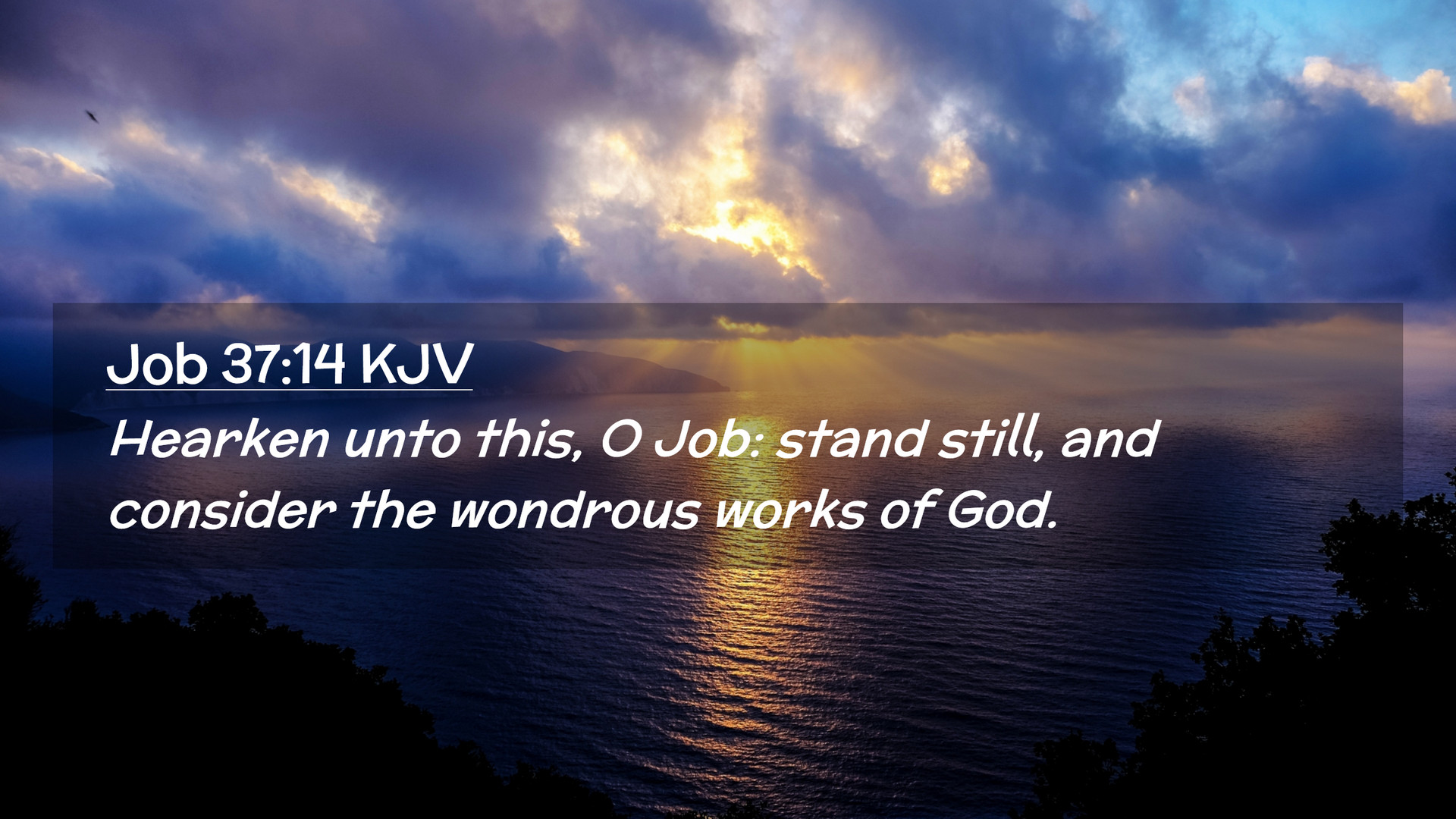 Job 37:14 KJV

Hearken unto this, O Job: stand still, and consider the wondrous works of God.